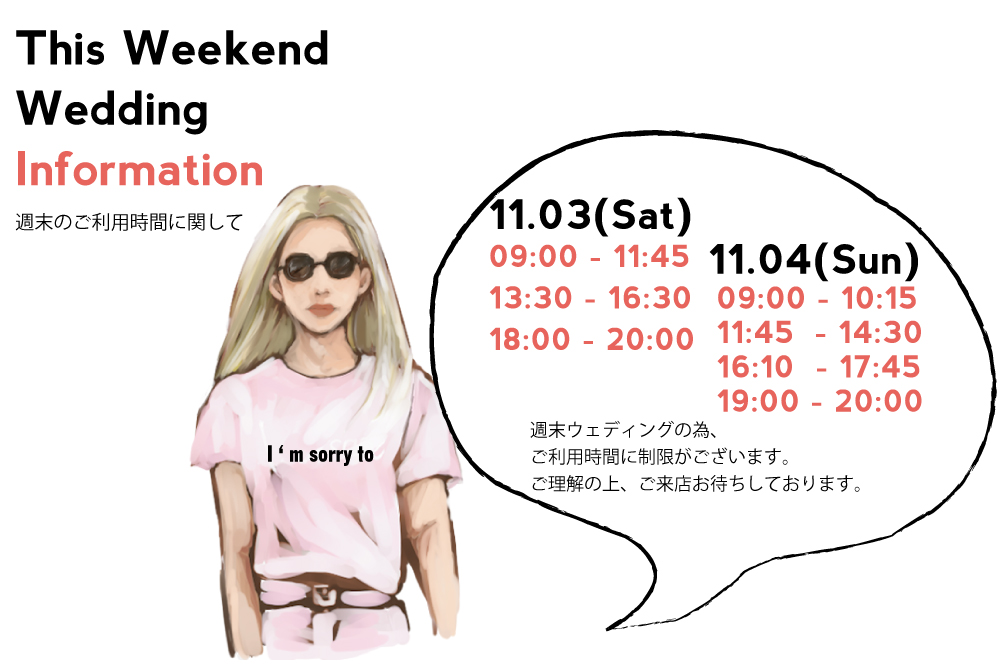 This Weekend Wedding Information

週末のご利用時間に関して

I ‘ m sorry to

11.03(Sat)
09:00 - 11:45
13:30 - 16:30
18:00 - 20:00

11.04(Sun)
09:00 - 10:15
11:45 - 14:30
16:10 - 17:45
19:00 - 20:00

週末ウェディングの為、
ご利用時間に制限がございます。
ご理解の上、ご来店お待ちしております。